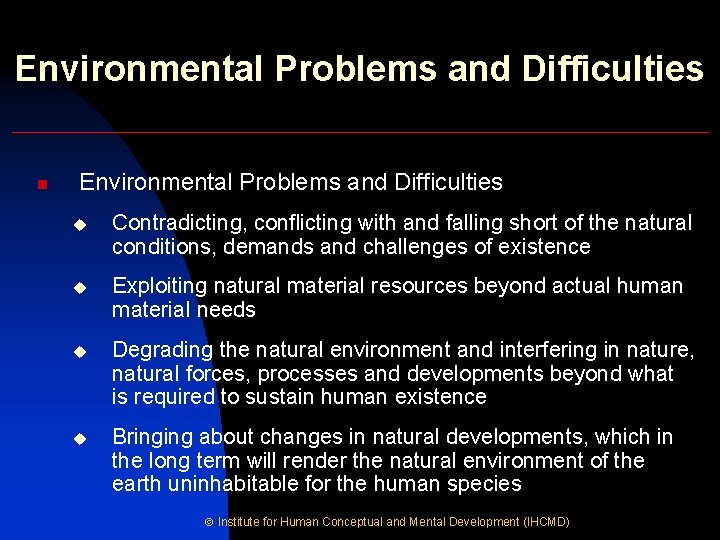 Environmental Problems and Difficulties

Environmental Problems and Difficulties

Contradicting, conflicting with and falling short of the natural conditions, demands and challenges of existence

Exploiting natural material resources beyond actual human material needs

Degrading the natural environment and interfering in nature, natural forces, processes and developments beyond what is required to sustain human existence

Bringing about changes in natural developments, which in the long term will render the natural environment of the earth uninhabitable for the human species

© Institute for Human Conceptual and Mental Development (IHCMD)